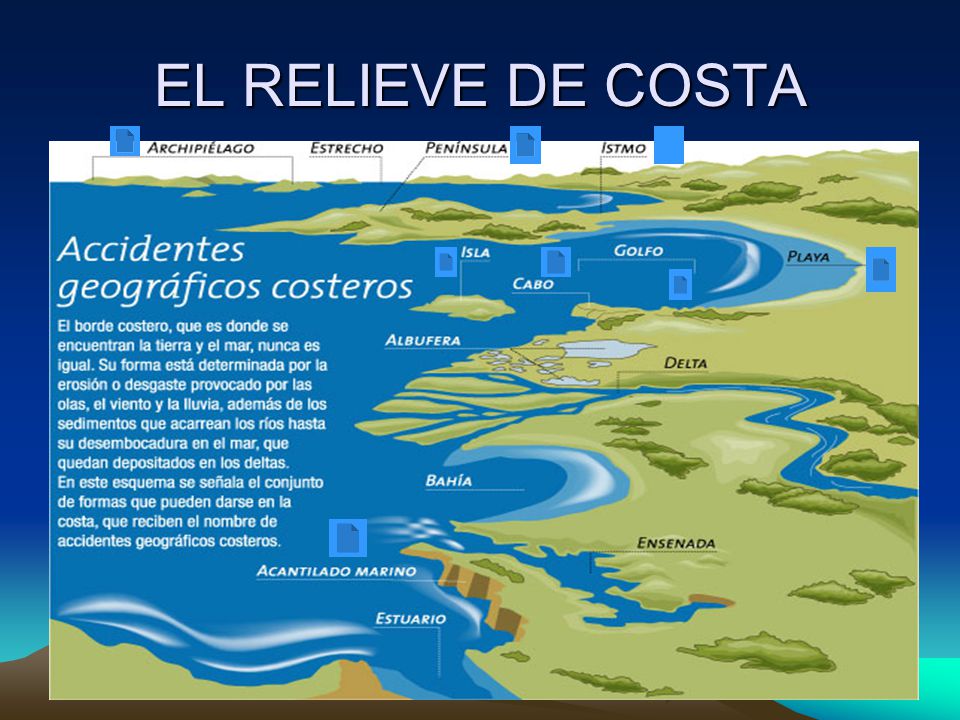 EL RELIEVE DE COSTA

ARCHIPIÉLAGO
ESTRECHO
PENÍNSULA
ISTMO

Accidentes geográficos costeros

El borde costero, que es donde se encuentran la tierra y el mar, nunca es igual. Su forma está determinada por la erosión o desgaste provocado por las olas, el viento y la lluvia, además de los sedimentos que acarrean los ríos hasta su desembocadura en el mar, que quedan depositados en los deltas.
En este esquema se señala el conjunto de formas que pueden darse en la costa, que reciben el nombre de accidentes geográficos costeros.

ISLA
GOLFO
PLAYA
CABO
ALBUFERA
DELTA
BAHÍA
ENSENADA
ACANTILADO MARINO
ESTUARIO